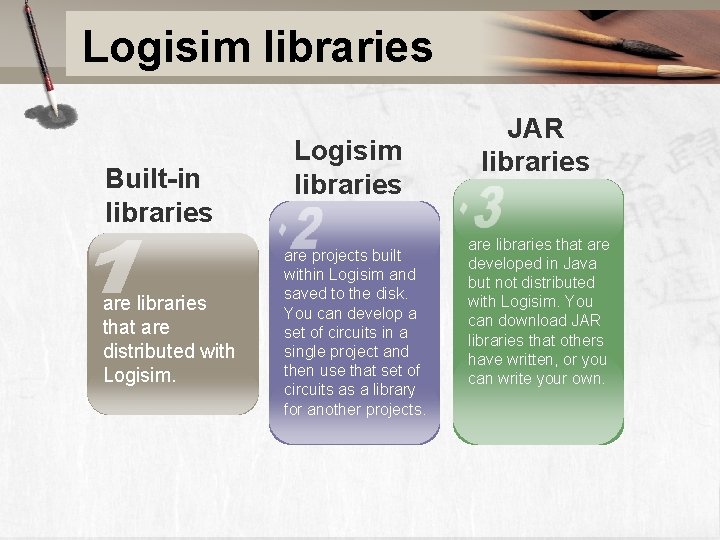 Logisim libraries

Built-in libraries

1

are libraries that are distributed with Logisim.

Logisim libraries

2

are projects built within Logisim and saved to the disk. You can develop a set of circuits in a single project and then use that set of circuits as a library for another projects.

JAR libraries

3

are libraries that are developed in Java but not distributed with Logisim. You can download JAR libraries that others have written, or you can write your own.